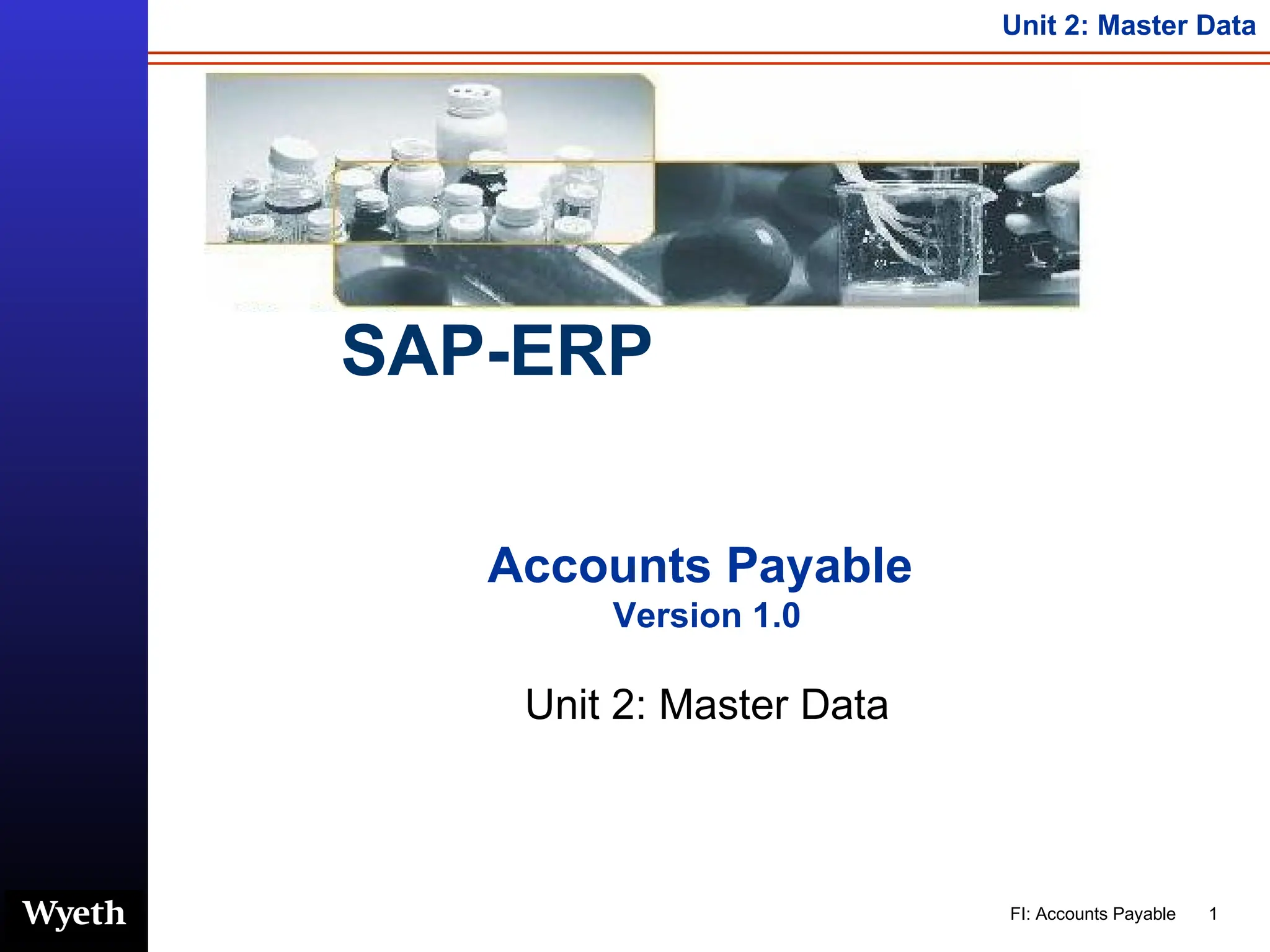 Unit 2: Master Data

SAP-ERP

Accounts Payable
Version 1.0

Unit 2: Master Data

Wyeth

FI: Accounts Payable 1